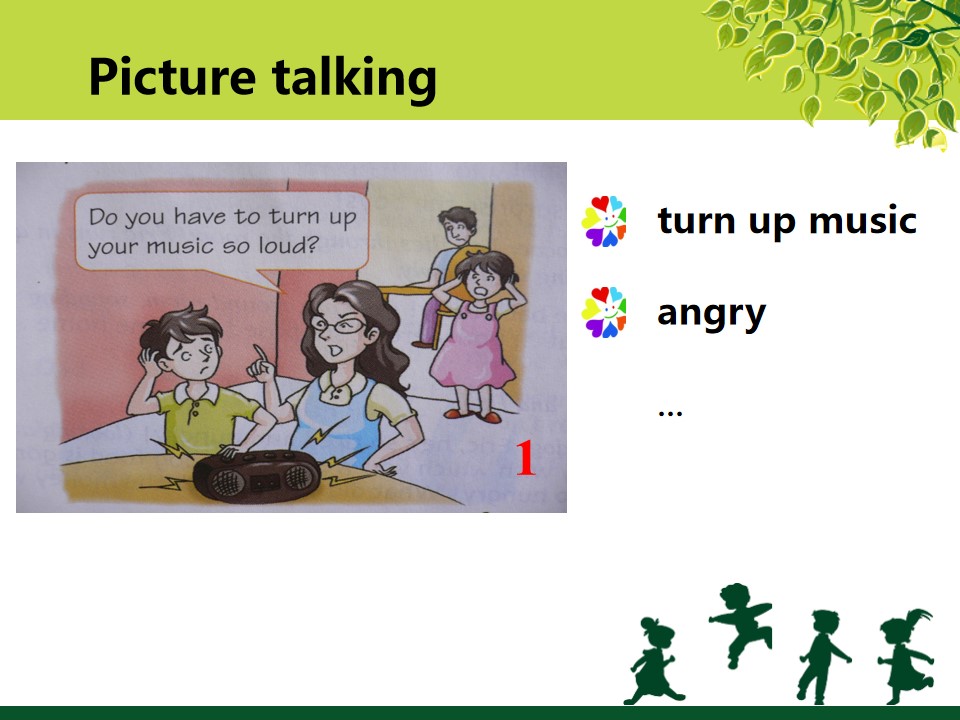 Picture talking

Do you have to turn up your music so loud?

1

turn up music

angry

...